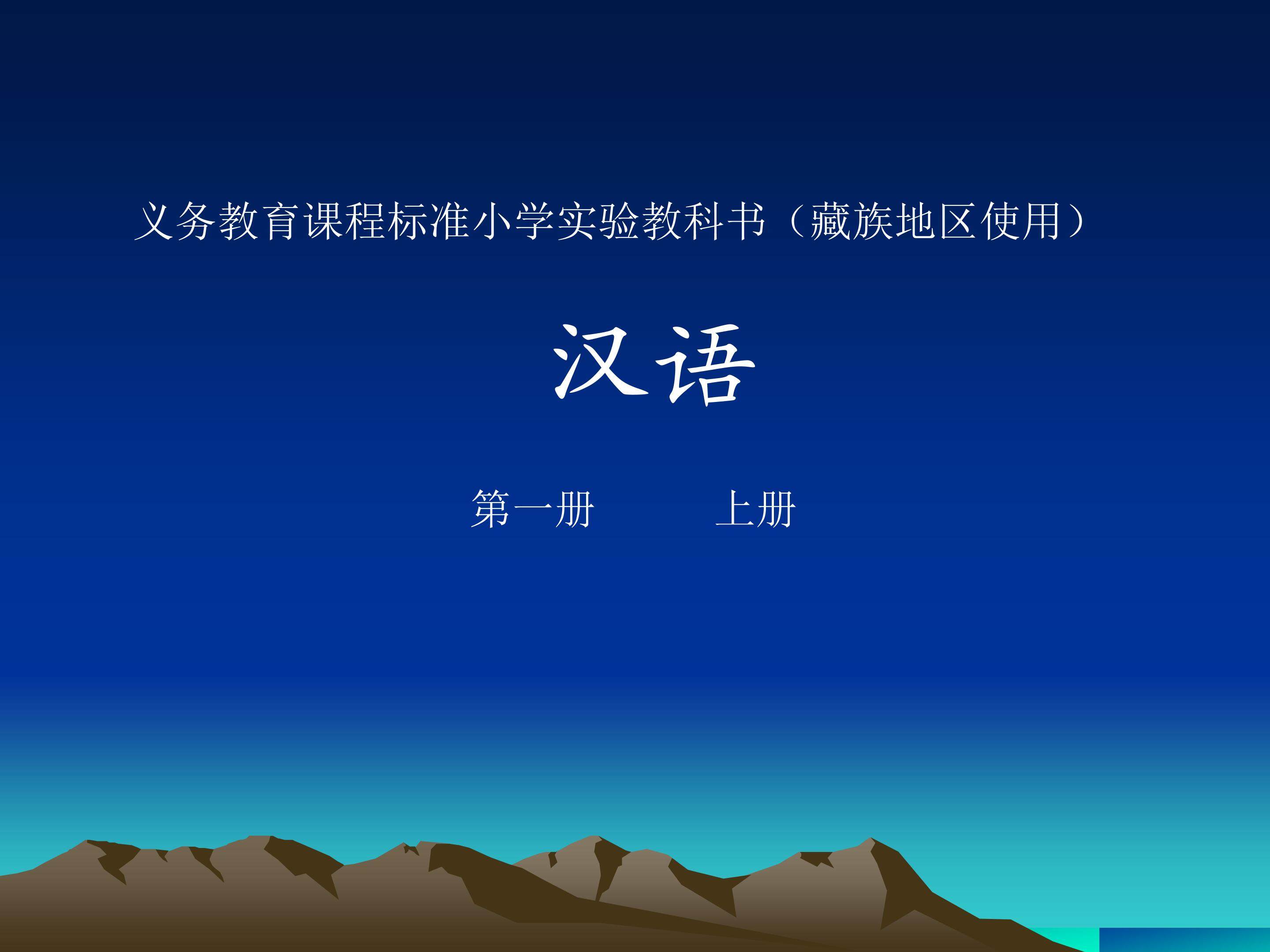 义务教育课程标准小学实验教科书（藏族地区使用）

汉语

第一册　　上册